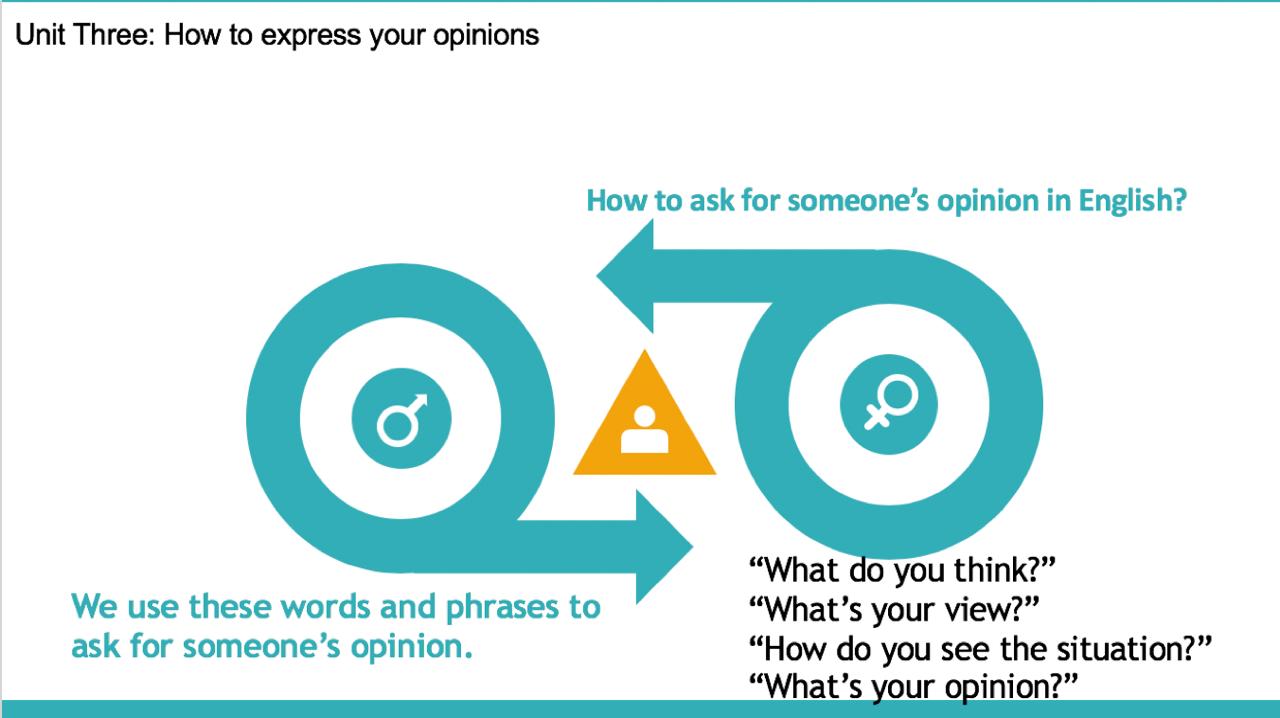 Unit Three: How to express your opinions

How to ask for someone's opinion in English?

We use these words and phrases to ask for someone's opinion.

"What do you think?"
"What's your view?"
"How do you see the situation?"
"What's your opinion?"